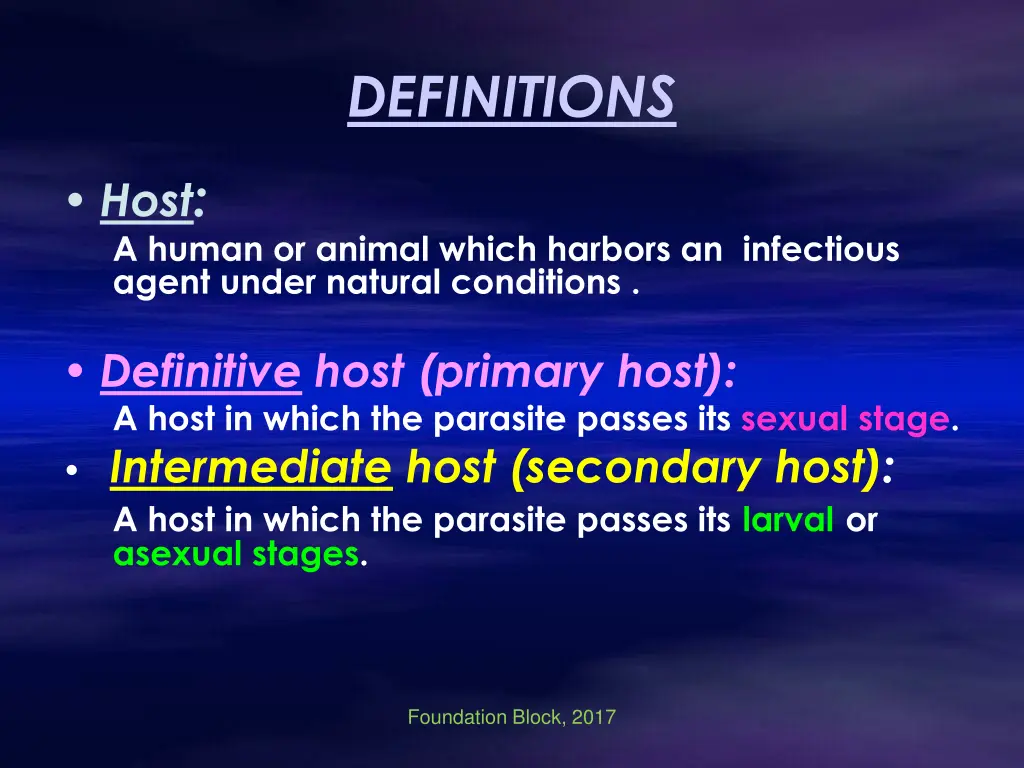 DEFINITIONS

• Host:
A human or animal which harbors an infectious agent under natural conditions .

• Definitive host (primary host):
A host in which the parasite passes its sexual stage.

• Intermediate host (secondary host):
A host in which the parasite passes its larval or asexual stages.

Foundation Block, 2017